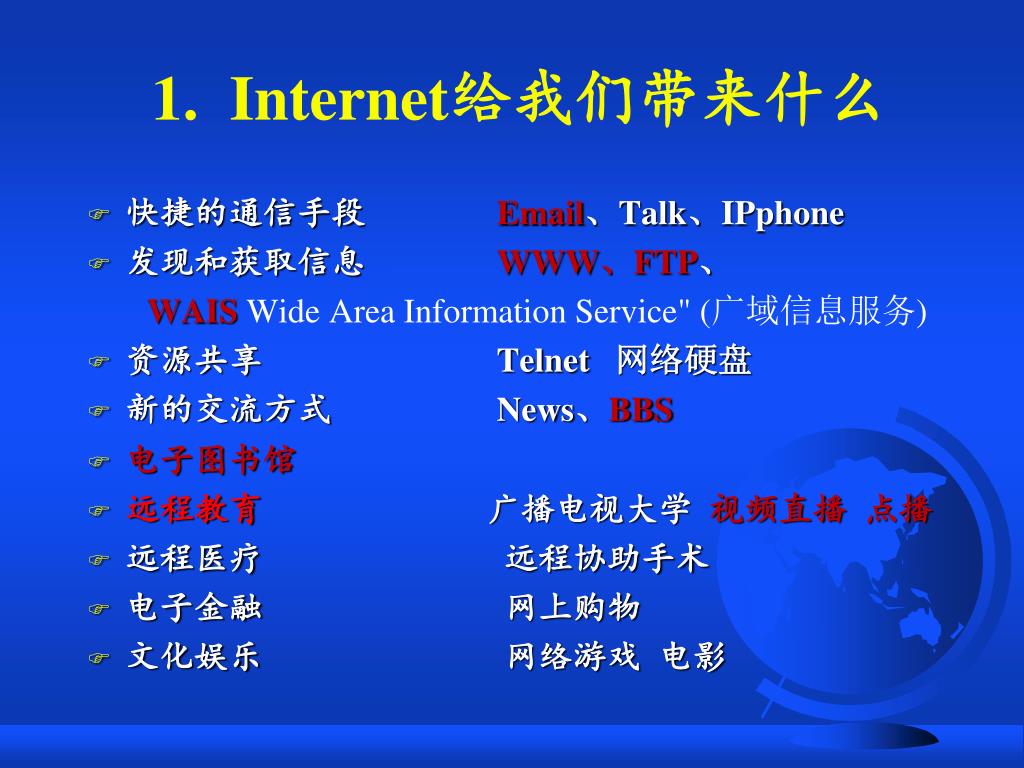 1. Internet给我们带来什么

☞ 快捷的通信手段 Email、Talk、IPphone
☞ 发现和获取信息 WWW、FTP、
WAIS Wide Area Information Service" (广域信息服务)
☞ 资源共享 Telnet 网络硬盘
☞ 新的交流方式 News、BBS
☞ 电子图书馆
☞ 远程教育 广播电视大学 视频直播 ,点播
☞ 远程医疗 远程协助手术
☞ 电子金融 网上购物
☞ 文化娱乐 网络游戏 电影